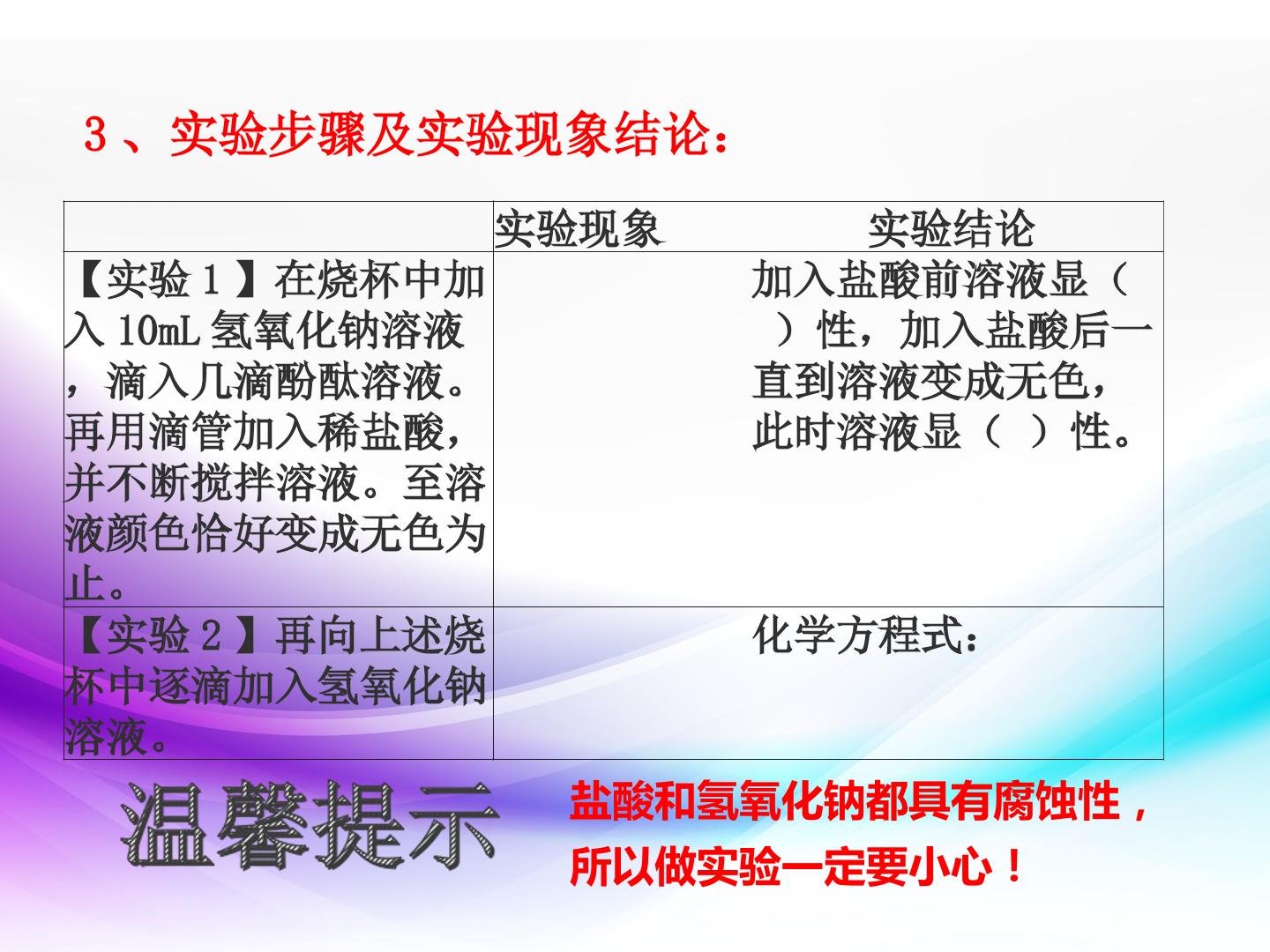 3、实验步骤及实验现象结论：

|  | 实验现象 | 实验结论 |
|---|---|---|
| 【实验1】在烧杯中加入10mL氢氧化钠溶液，滴入几滴酚酞溶液。再用滴管加入稀盐酸，并不断搅拌溶液。至溶液颜色恰好变成无色为止。 |  | 加入盐酸前溶液显（ ）性，加入盐酸后一直到溶液变成无色，此时溶液显（ ）性。 |
| 【实验2】再向上述烧杯中逐滴加入氢氧化钠溶液。 |  | 化学方程式： |

温馨提示

盐酸和氢氧化钠都具有腐蚀性，所以做实验一定要小心！